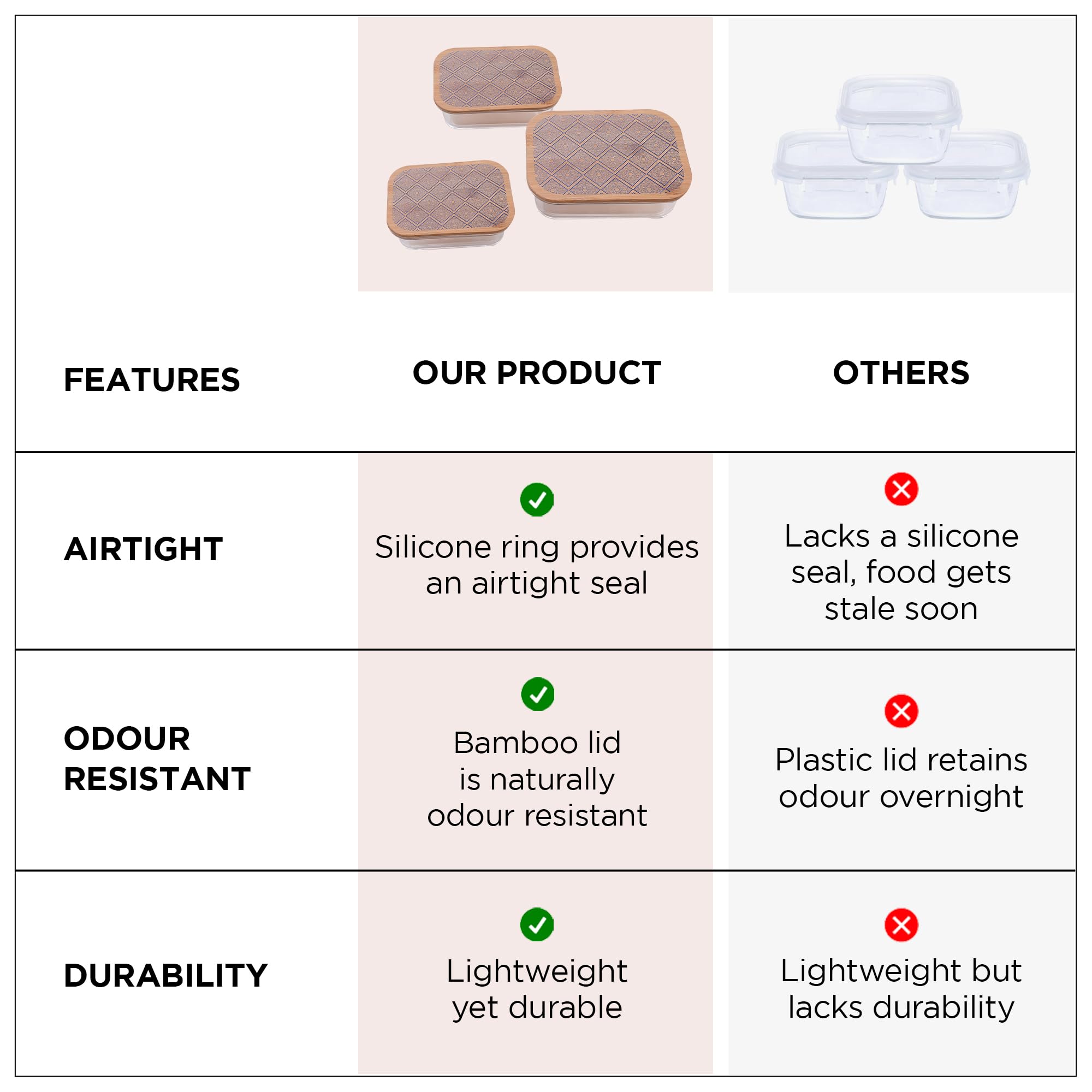 | FEATURES | OUR PRODUCT | OTHERS |
|---|---|---|
| AIRTIGHT | Silicone ring provides an airtight seal | Lacks a silicone seal, food gets stale soon |
| ODOUR RESISTANT | Bamboo lid is naturally odour resistant | Plastic lid retains odour overnight |
| DURABILITY | Lightweight yet durable | Lightweight but lacks durability |